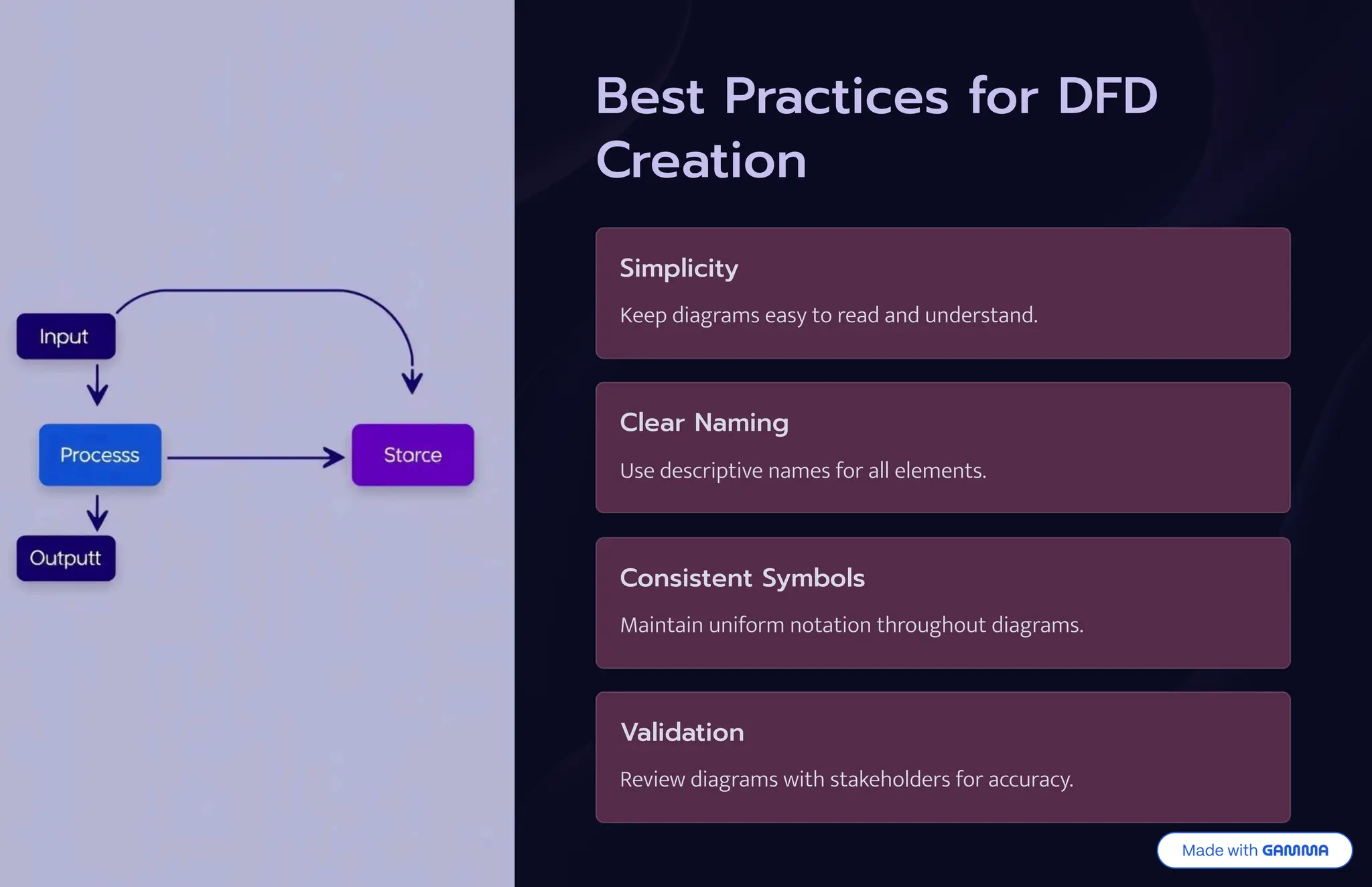 Input

Processs

Storce

Outputt

Best Practices for DFD Creation

Simplicity

Keep diagrams easy to read and understand.

Clear Naming

Use descriptive names for all elements.

Consistent Symbols

Maintain uniform notation throughout diagrams.

Validation

Review diagrams with stakeholders for accuracy.

Made with GAMMA